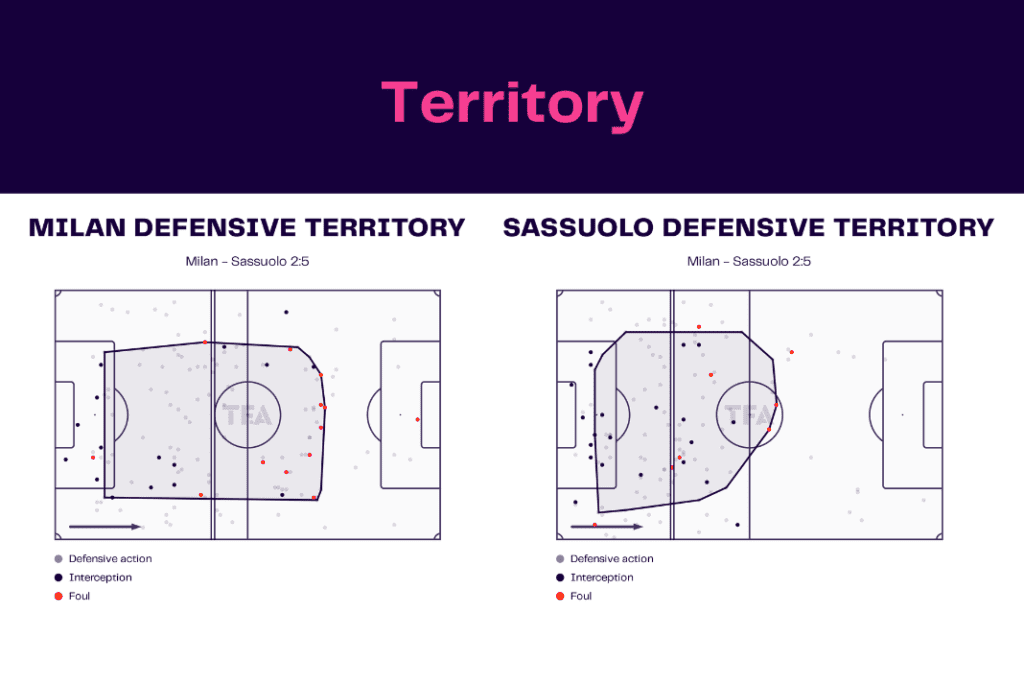 Territory

MILAN DEFENSIVE TERRITORY

Milan - Sassuolo 2:5

TFA

Defensive action
Interception
Foul

SASSUOLO DEFENSIVE TERRITORY

Milan - Sassuolo 2:5

TFA

Defensive action
Interception
Foul